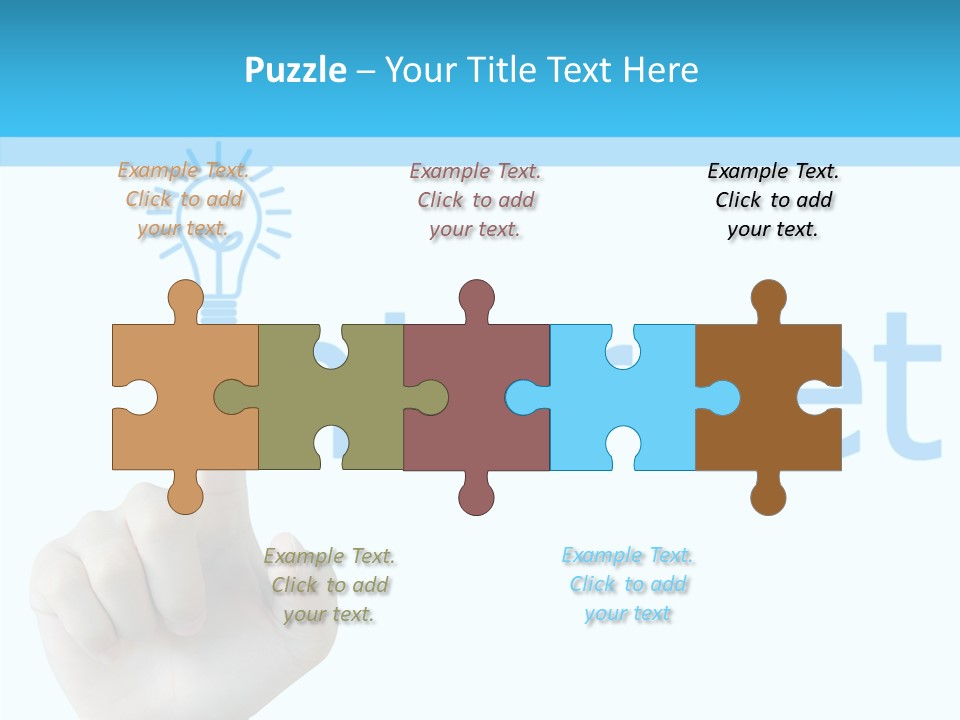 Puzzle – Your Title Text Here

Example Text. Click to add your text.

Example Text. Click to add your text.

Example Text. Click to add your text.

Example Text. Click to add your text.

Example Text. Click to add your text